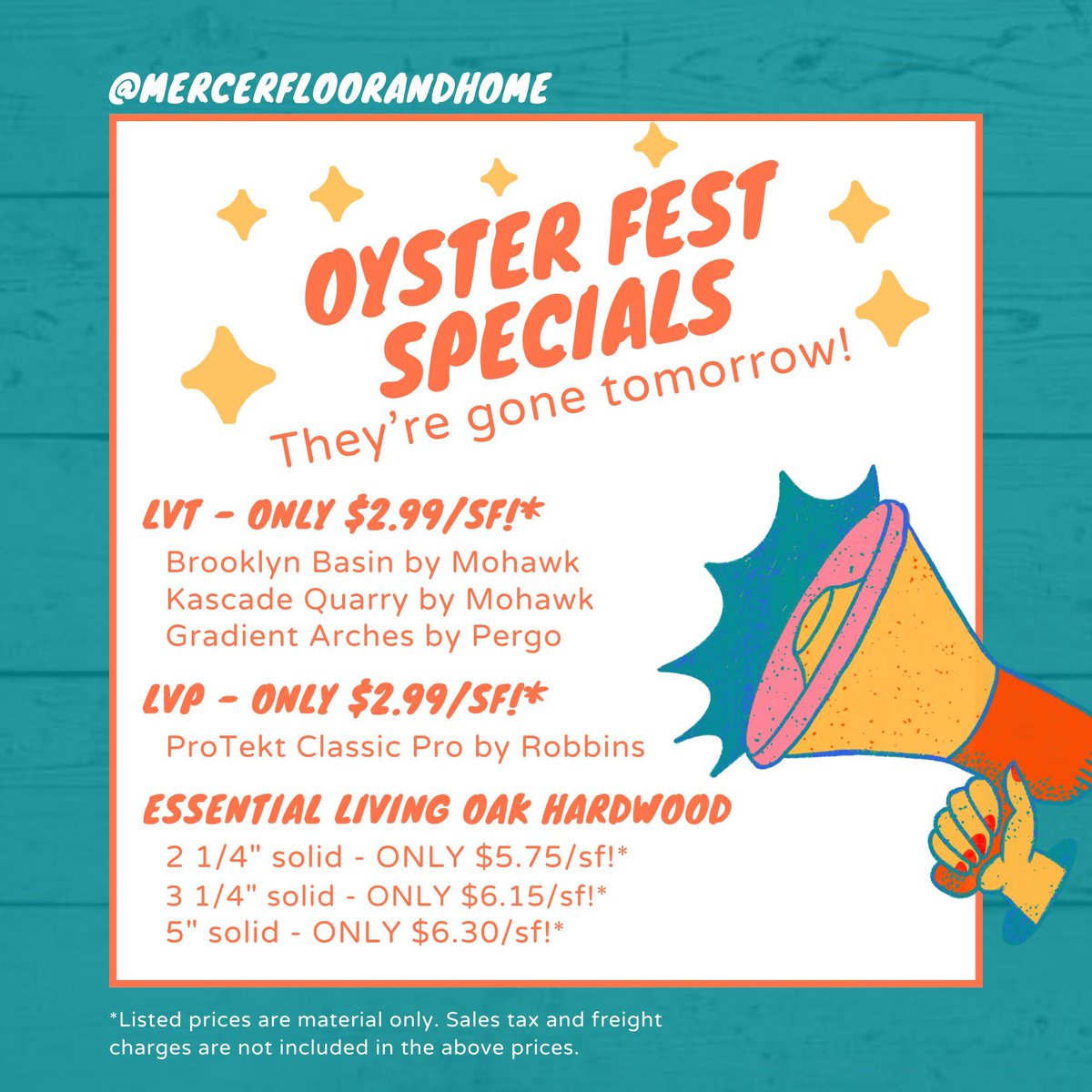 @MERCERFLOORANDHOME

OYSTER FEST SPECIALS

They're gone tomorrow!

LVT - ONLY \$2.99/SF!*

Brooklyn Basin by Mohawk
Kascade Quarry by Mohawk
Gradient Arches by Pergo

LVP - ONLY \$2.99/SF!*

ProTekt Classic Pro by Robbins

ESSENTIAL LIVING OAK HARDWOOD

2 1/4" solid - ONLY \$5.75/sf!*
3 1/4" solid - ONLY \$6.15/sf!*
5" solid - ONLY \$6.30/sf!*

*Listed prices are material only. Sales tax and freight charges are not included in the above prices.